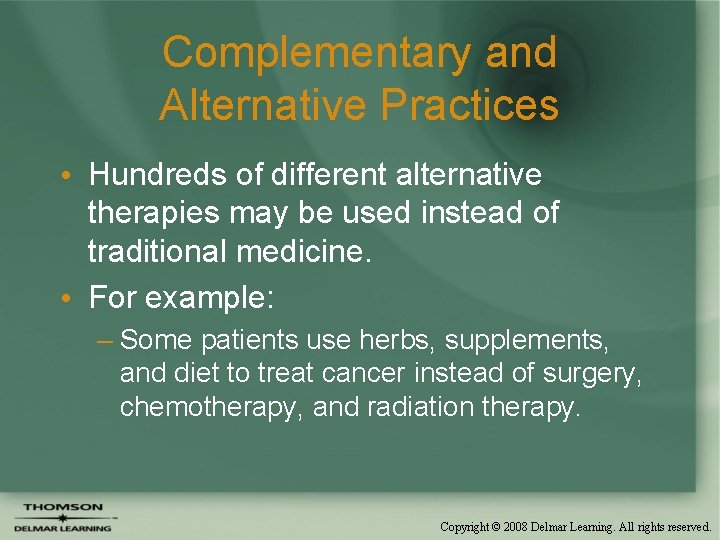 Complementary and Alternative Practices

• Hundreds of different alternative therapies may be used instead of traditional medicine.

• For example:

– Some patients use herbs, supplements, and diet to treat cancer instead of surgery, chemotherapy, and radiation therapy.

THOMSON
DELMAR LEARNING

Copyright © 2008 Delmar Learning. All rights reserved.